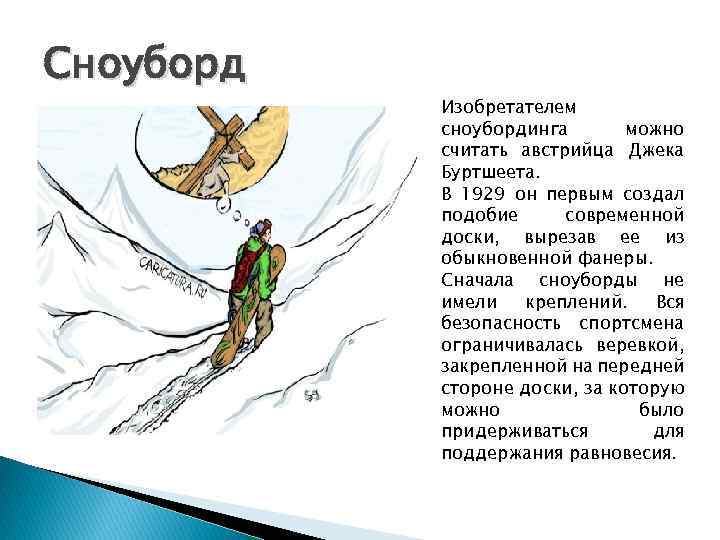 Сноуборд

CARICATURA.RU

Изобретателем сноубординга можно считать австрийца Джека Буртшеета.

В 1929 он первым создал подобие современной доски, вырезав ее из обыкновенной фанеры.

Сначала сноуборды не имели креплений. Вся безопасность спортсмена ограничивалась веревкой, закрепленной на передней стороне доски, за которую можно было придерживаться для поддержания равновесия.